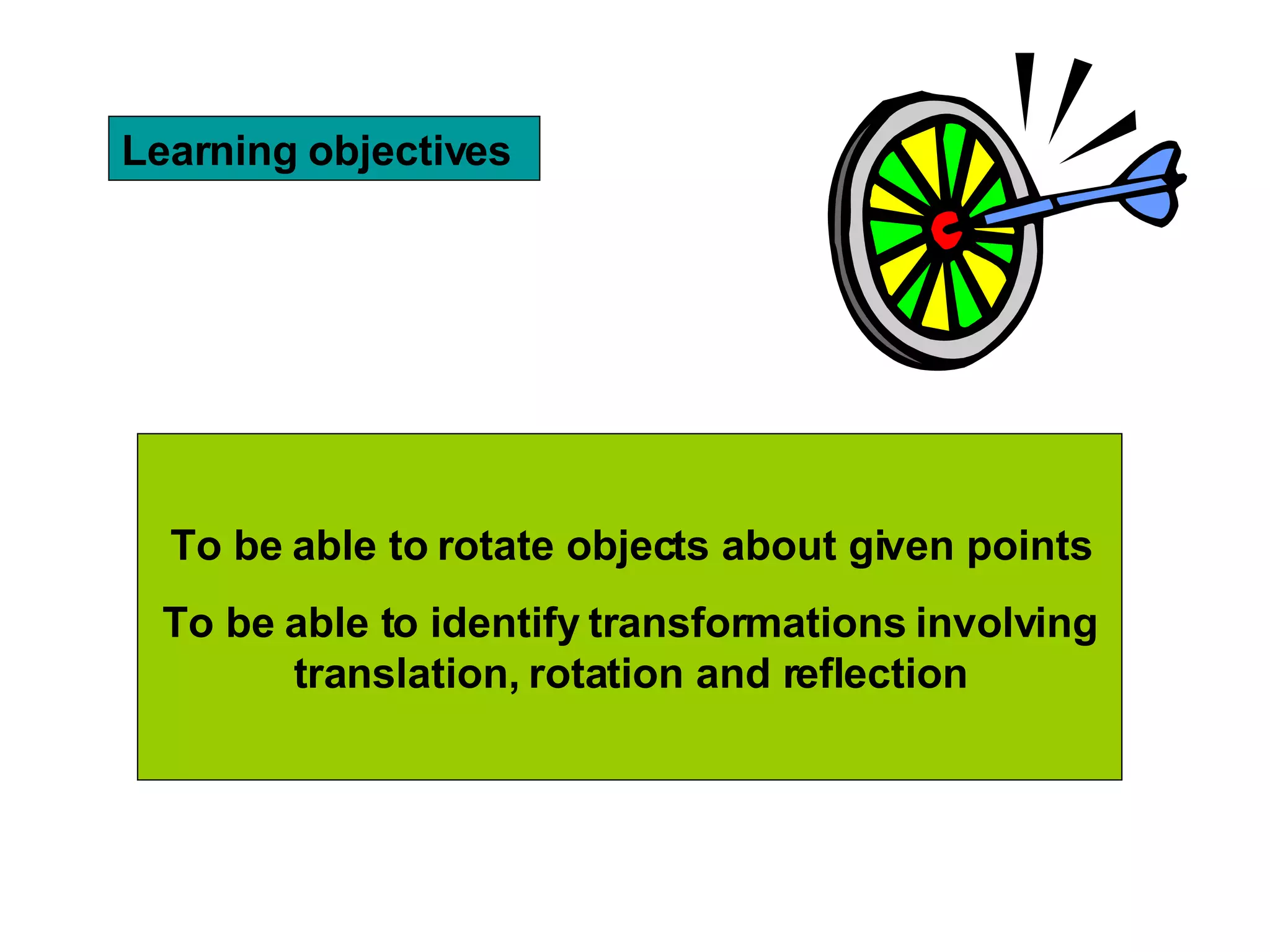 Learning objectives

To be able to rotate objects about given points

To be able to identify transformations involving translation, rotation and reflection